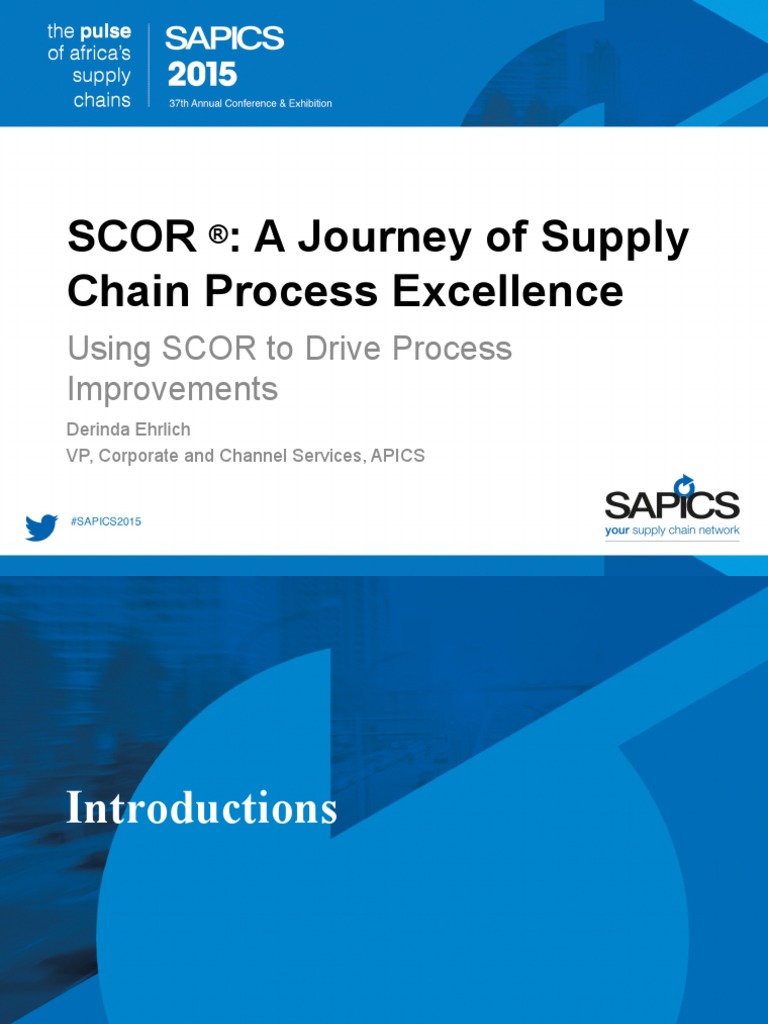 the pulse of africa's supply chains

SAPICS 2015
37th Annual Conference & Exhibition

SCOR ®: A Journey of Supply Chain Process Excellence

Using SCOR to Drive Process Improvements

Derinda Ehrlich
VP, Corporate and Channel Services, APICS

#SAPICS2015

SAPICS
your supply chain network

Introductions